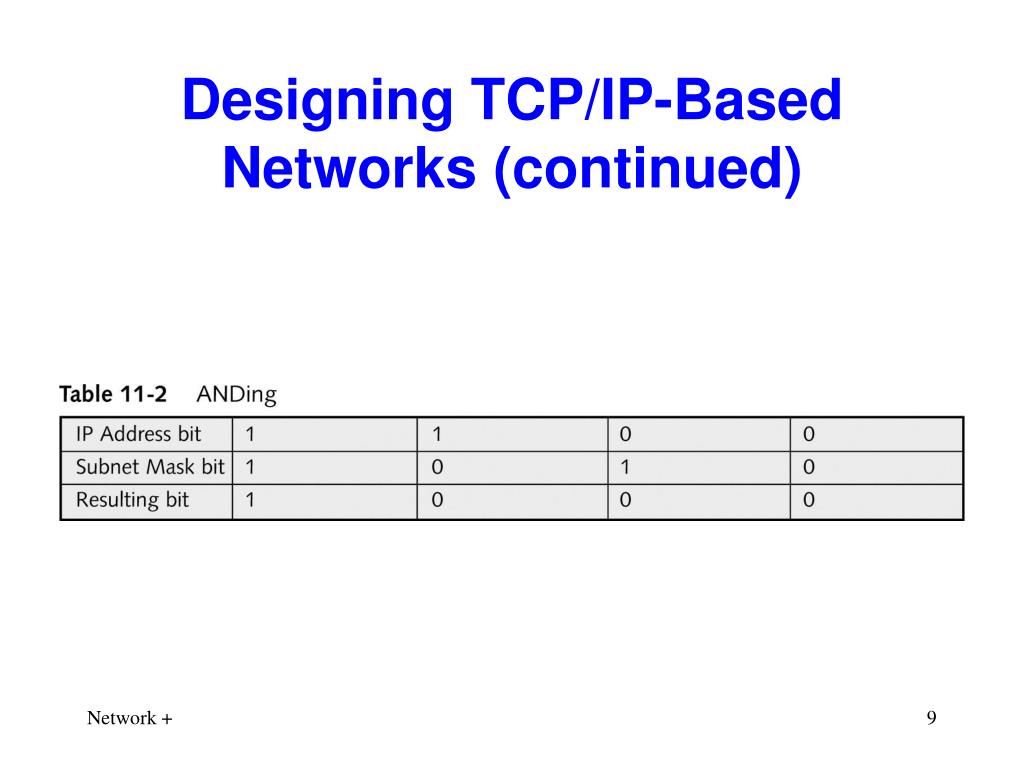 Designing TCP/IP-Based Networks (continued)

Table 11-2 ANDing

| IP Address bit | 1 | 1 | 0 | 0 |
|---|---|---|---|---|
| Subnet Mask bit | 1 | 0 | 1 | 0 |
| Resulting bit | 1 | 0 | 0 | 0 |

Network +

9